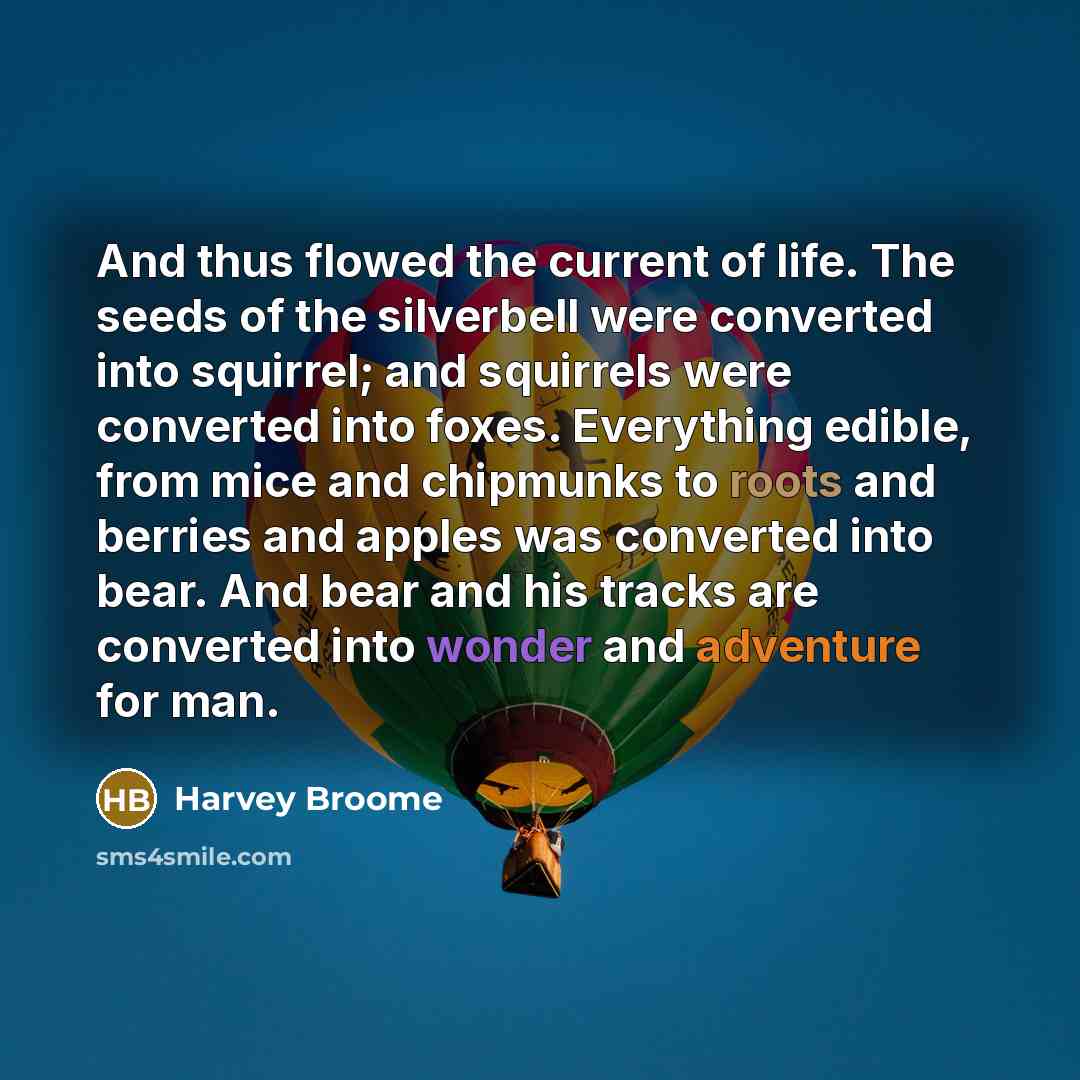 And thus flowed the current of life. The seeds of the silverbell were converted into squirrel; and squirrels were converted into foxes. Everything edible, from mice and chipmunks to roots and berries and apples was converted into bear. And bear and his tracks are converted into wonder and adventure for man.

HB Harvey Broome

sms4smile.com